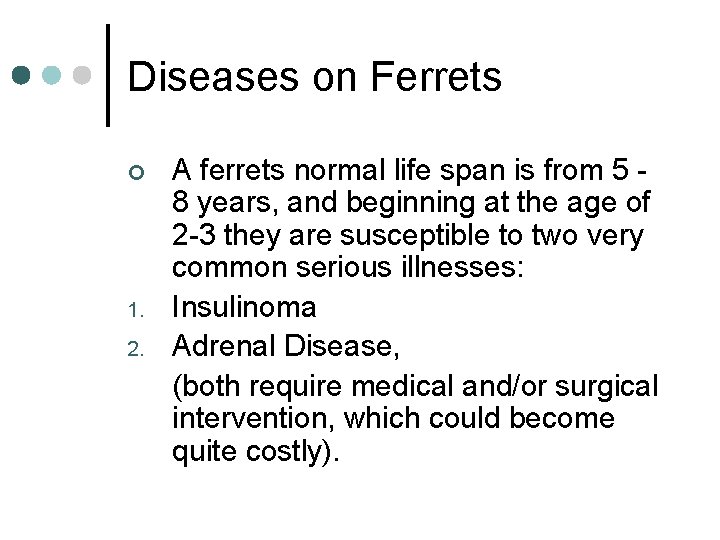 Diseases on Ferrets

A ferrets normal life span is from 5 - 8 years, and beginning at the age of 2-3 they are susceptible to two very common serious illnesses:

1. Insulinoma
2. Adrenal Disease,

(both require medical and/or surgical intervention, which could become quite costly).